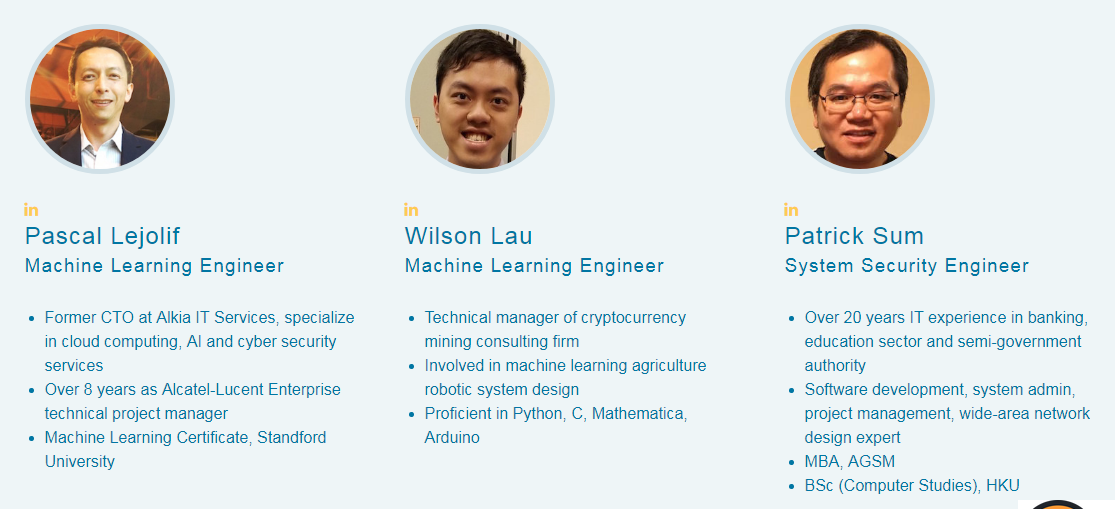 in
Pascal Lejolif
Machine Learning Engineer

- Former CTO at Alkia IT Services, specialize in cloud computing, AI and cyber security services
- Over 8 years as Alcatel-Lucent Enterprise technical project manager
- Machine Learning Certificate, Standford University

in
Wilson Lau
Machine Learning Engineer

- Technical manager of cryptocurrency mining consulting firm
- Involved in machine learning agriculture robotic system design
- Proficient in Python, C, Mathematica, Arduino

in
Patrick Sum
System Security Engineer

- Over 20 years IT experience in banking, education sector and semi-government authority
- Software development, system admin, project management, wide-area network design expert
- MBA, AGSM
- BSc (Computer Studies), HKU